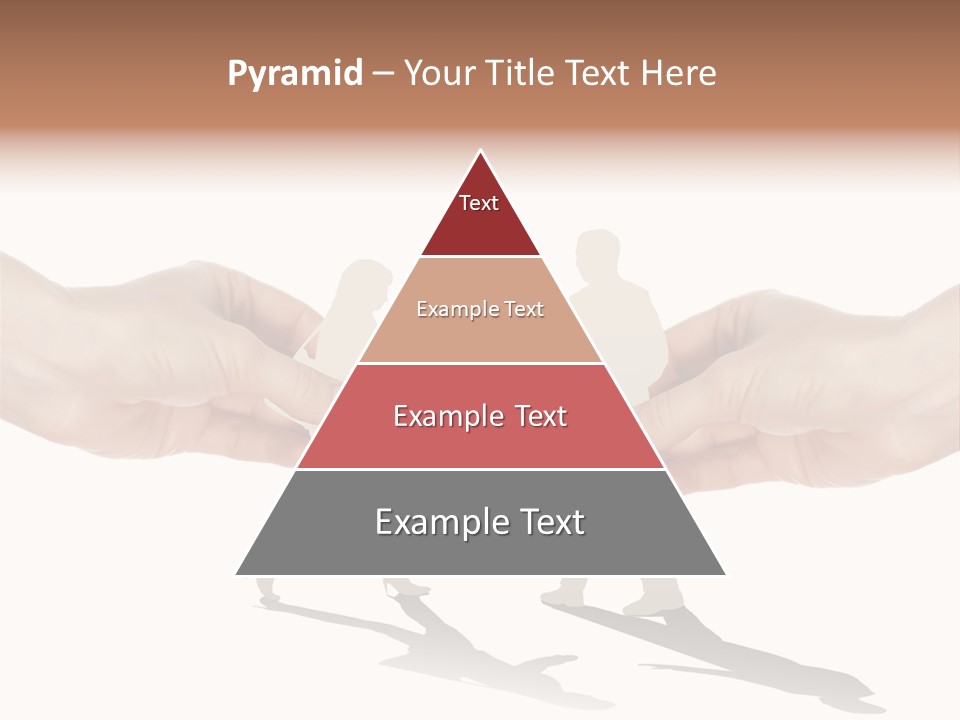 Pyramid – Your Title Text Here

Text

Example Text

Example Text

Example Text